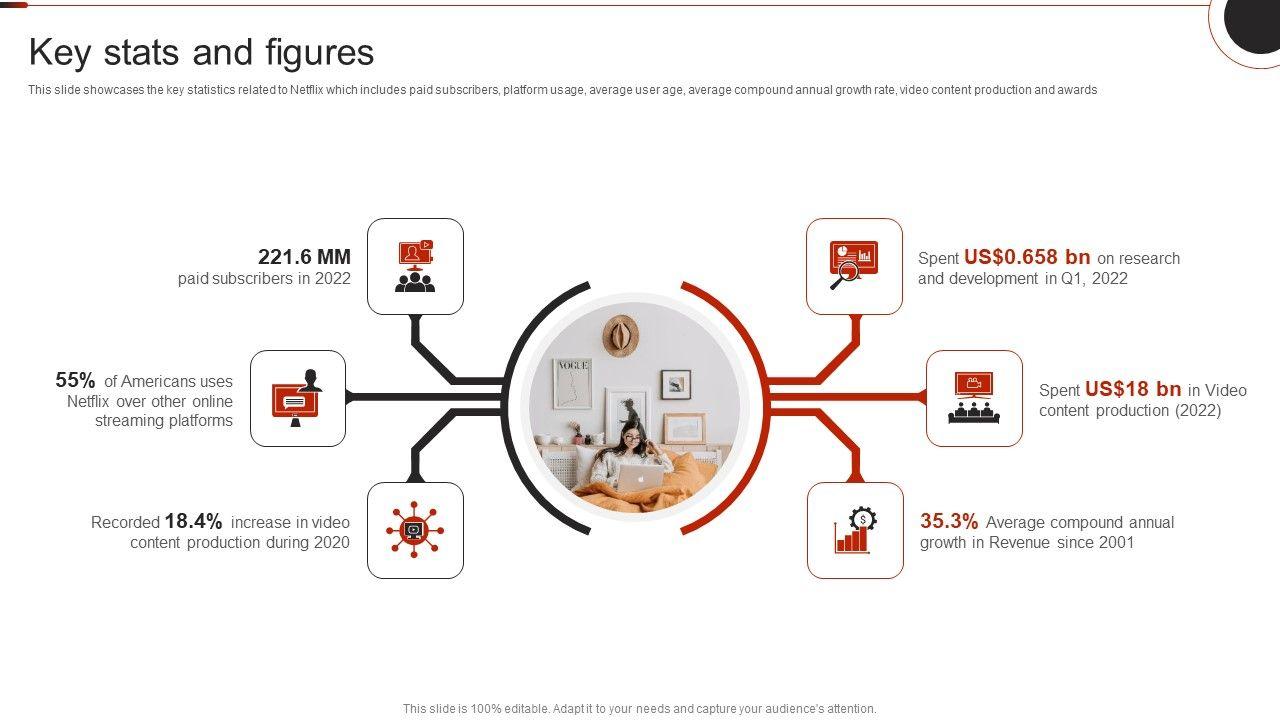 Key stats and figures

This slide showcases the key statistics related to Netflix which includes paid subscribers, platform usage, average user age, average compound annual growth rate, video content production and awards

221.6 MM
paid subscribers in 2022

55% of Americans uses Netflix over other online streaming platforms

Recorded 18.4% increase in video content production during 2020

VOGUE

Spent US$0.658 bn on research and development in Q1, 2022

Spent US$18 bn in Video content production (2022)

35.3% Average compound annual growth in Revenue since 2001

This slide is 100% editable. Adapt it to your needs and capture your audience's attention.